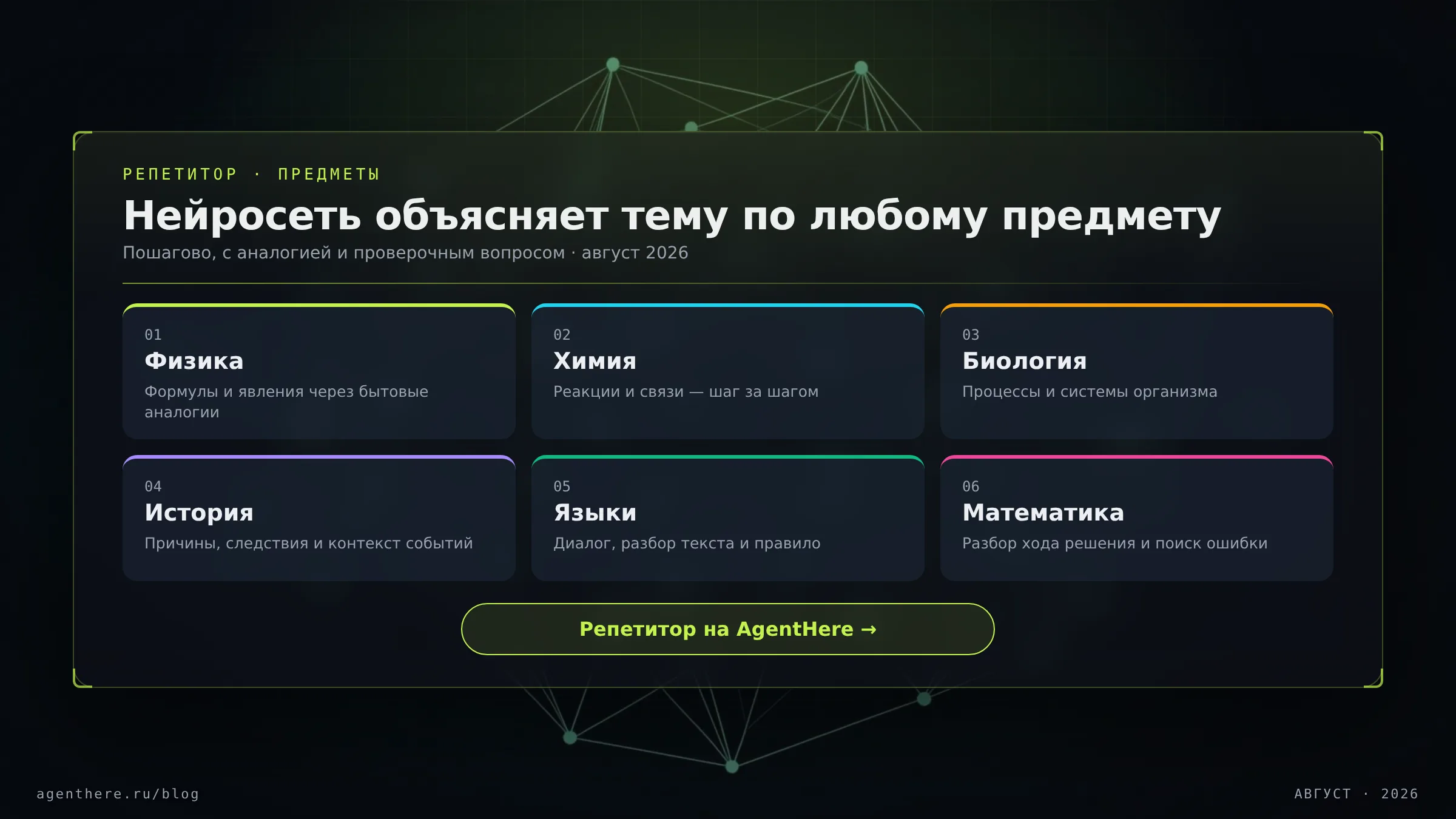 РЕПЕТИТОР · ПРЕДМЕТЫ

Нейросеть объясняет тему по любому предмету

Пошагово, с аналогией и проверочным вопросом · август 2026

01
Физика
Формулы и явления через бытовые аналогии

02
Химия
Реакции и связи — шаг за шагом

03
Биология
Процессы и системы организма

04
История
Причины, следствия и контекст событий

05
Языки
Диалог, разбор текста и правило

06
Математика
Разбор хода решения и поиск ошибки

Репетитор на AgentHere →

agenthere.ru/blog

АВГУСТ · 2026